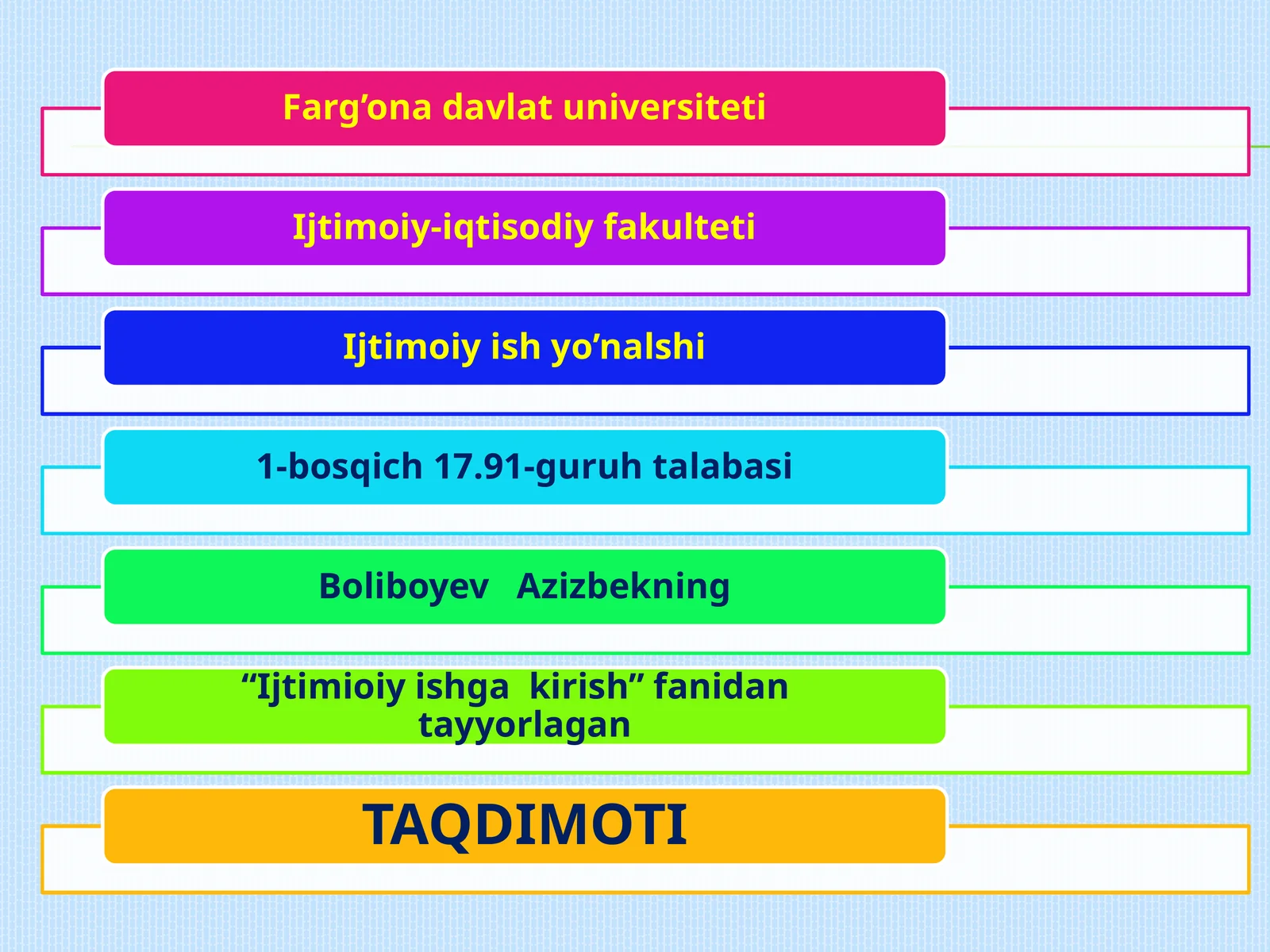 Farg’ona davlat universiteti

Ijtimoiy-iqtisodiy fakulteti

Ijtimoiy ish yo’nalshi

1-bosqich 17.91-guruh talabasi

Boliboyev Azizbekning

“Ijtimioiy ishga kirish” fanidan tayyorlagan

TAQDIMOTI